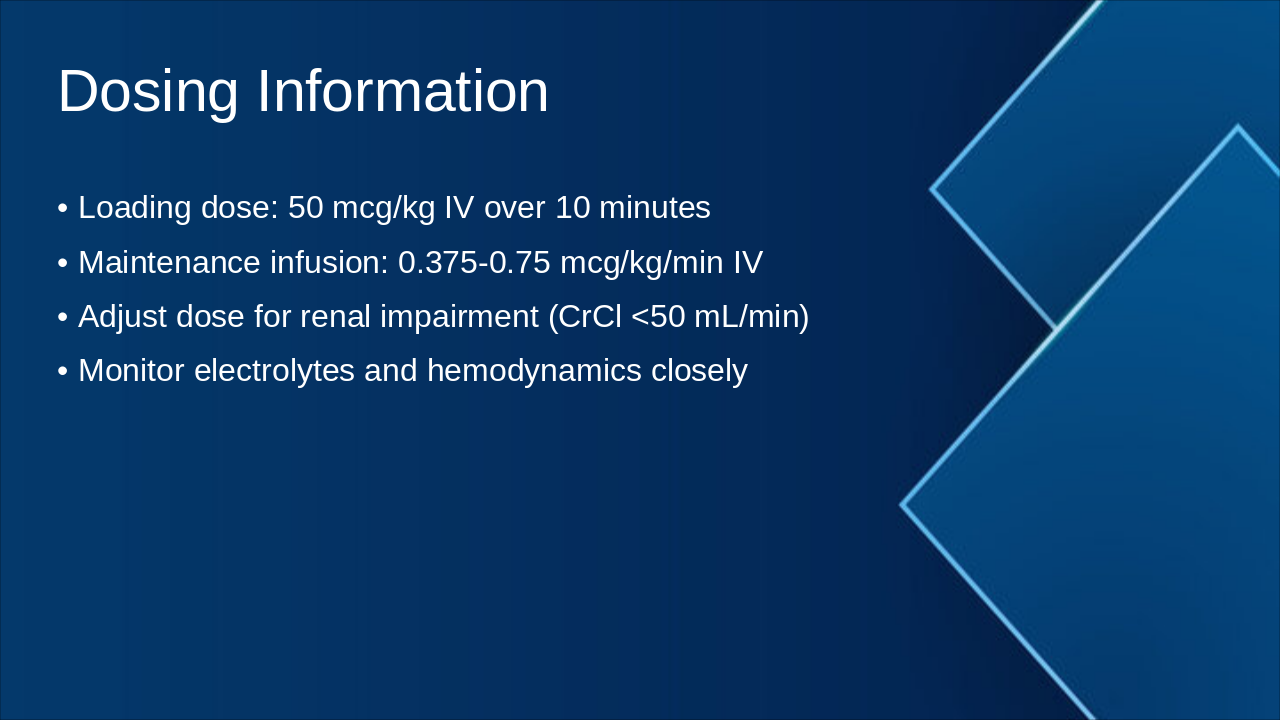 Dosing Information

• Loading dose: 50 mcg/kg IV over 10 minutes
• Maintenance infusion: 0.375-0.75 mcg/kg/min IV
• Adjust dose for renal impairment (CrCl <50 mL/min)
• Monitor electrolytes and hemodynamics closely